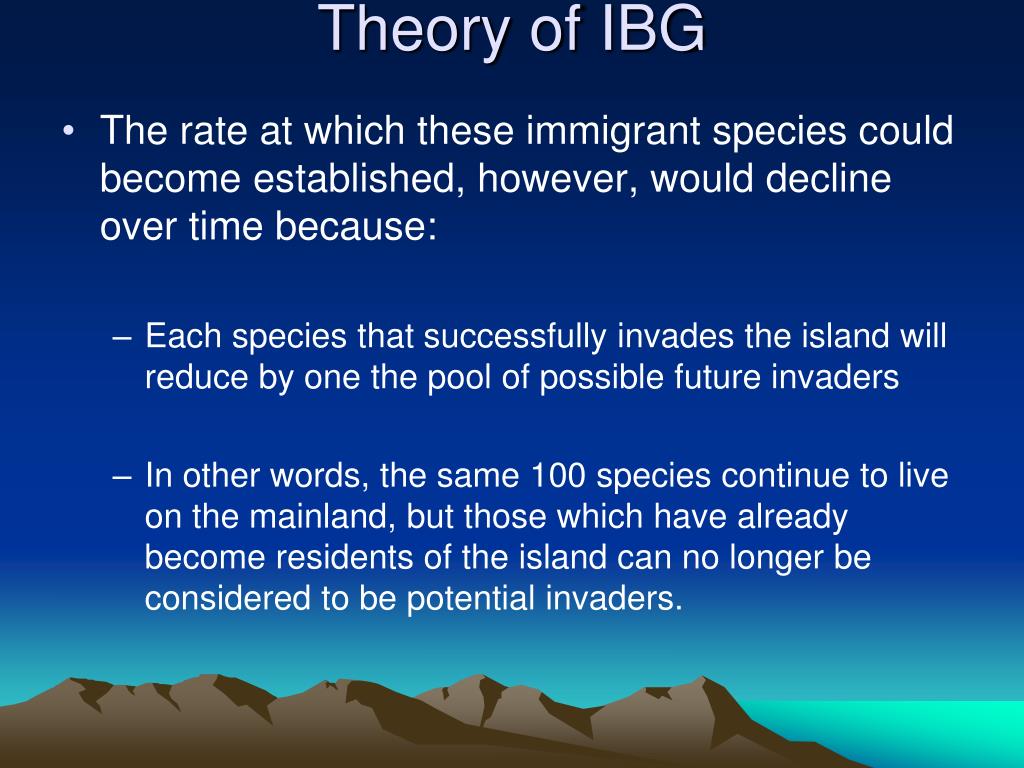 Theory of IBG

• The rate at which these immigrant species could become established, however, would decline over time because:

– Each species that successfully invades the island will reduce by one the pool of possible future invaders

– In other words, the same 100 species continue to live on the mainland, but those which have already become residents of the island can no longer be considered to be potential invaders.